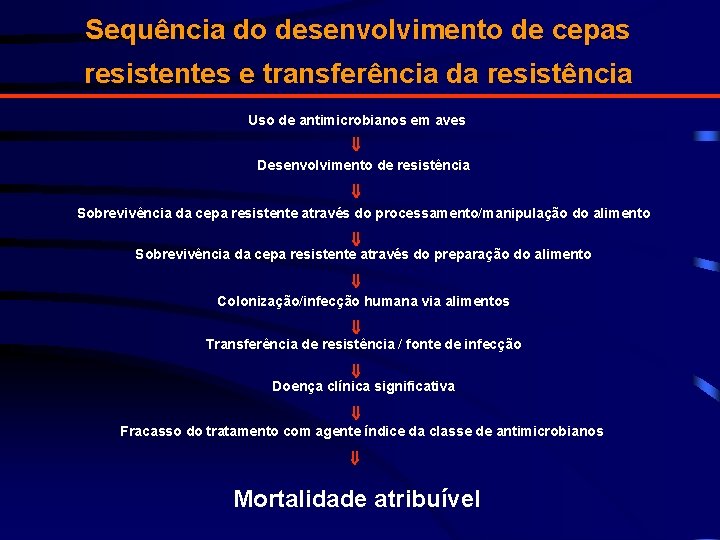 Sequência do desenvolvimento de cepas resistentes e transferência da resistência

Uso de antimicrobianos em aves

⇓

Desenvolvimento de resistência

⇓

Sobrevivência da cepa resistente através do processamento/manipulação do alimento

⇓

Sobrevivência da cepa resistente através do preparação do alimento

⇓

Colonização/infecção humana via alimentos

⇓

Transferência de resistência / fonte de infecção

⇓

Doença clínica significativa

⇓

Fracasso do tratamento com agente índice da classe de antimicrobianos

⇓

Mortalidade atribuível